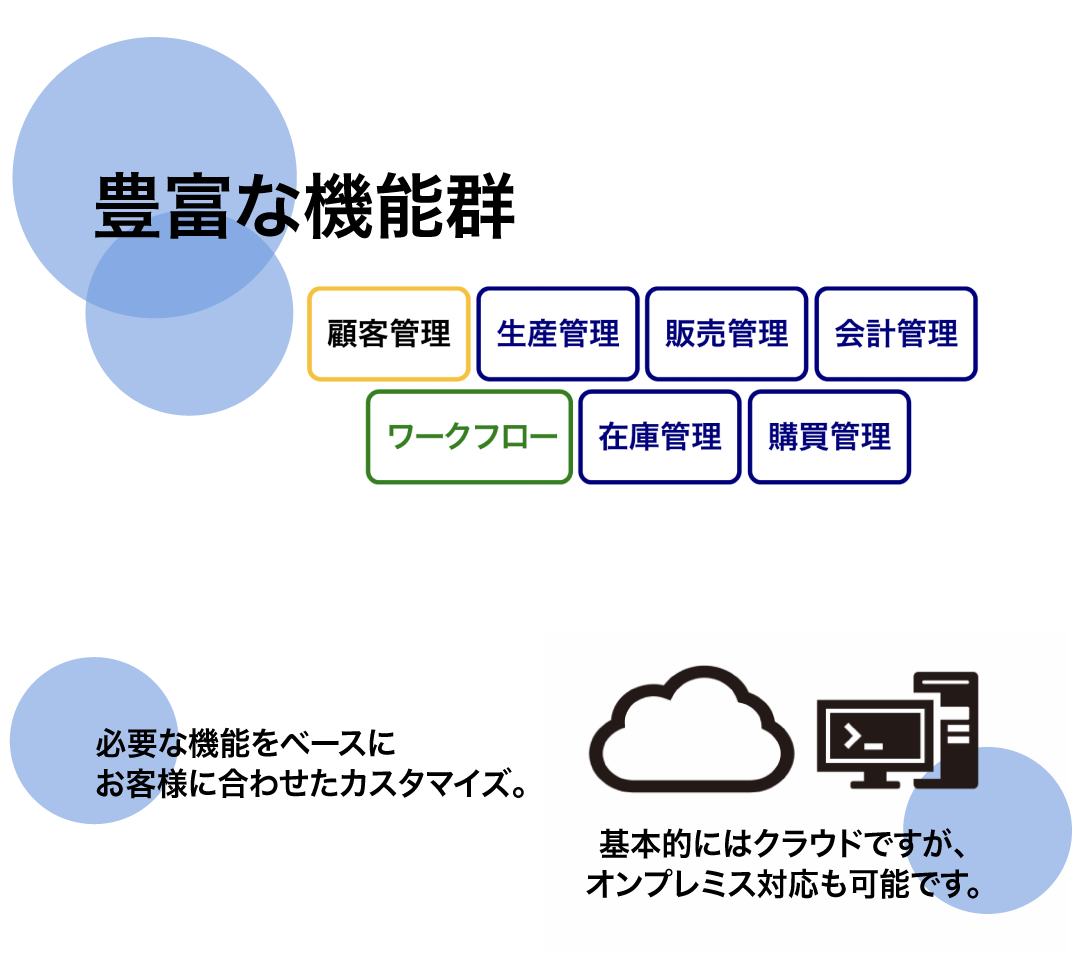 豊富な機能群

顧客管理
生産管理
販売管理
会計管理
ワークフロー
在庫管理
購買管理

必要な機能をベースに
お客様に合わせたカスタマイズ。

基本的にはクラウドですが、
オンプレミス対応も可能です。